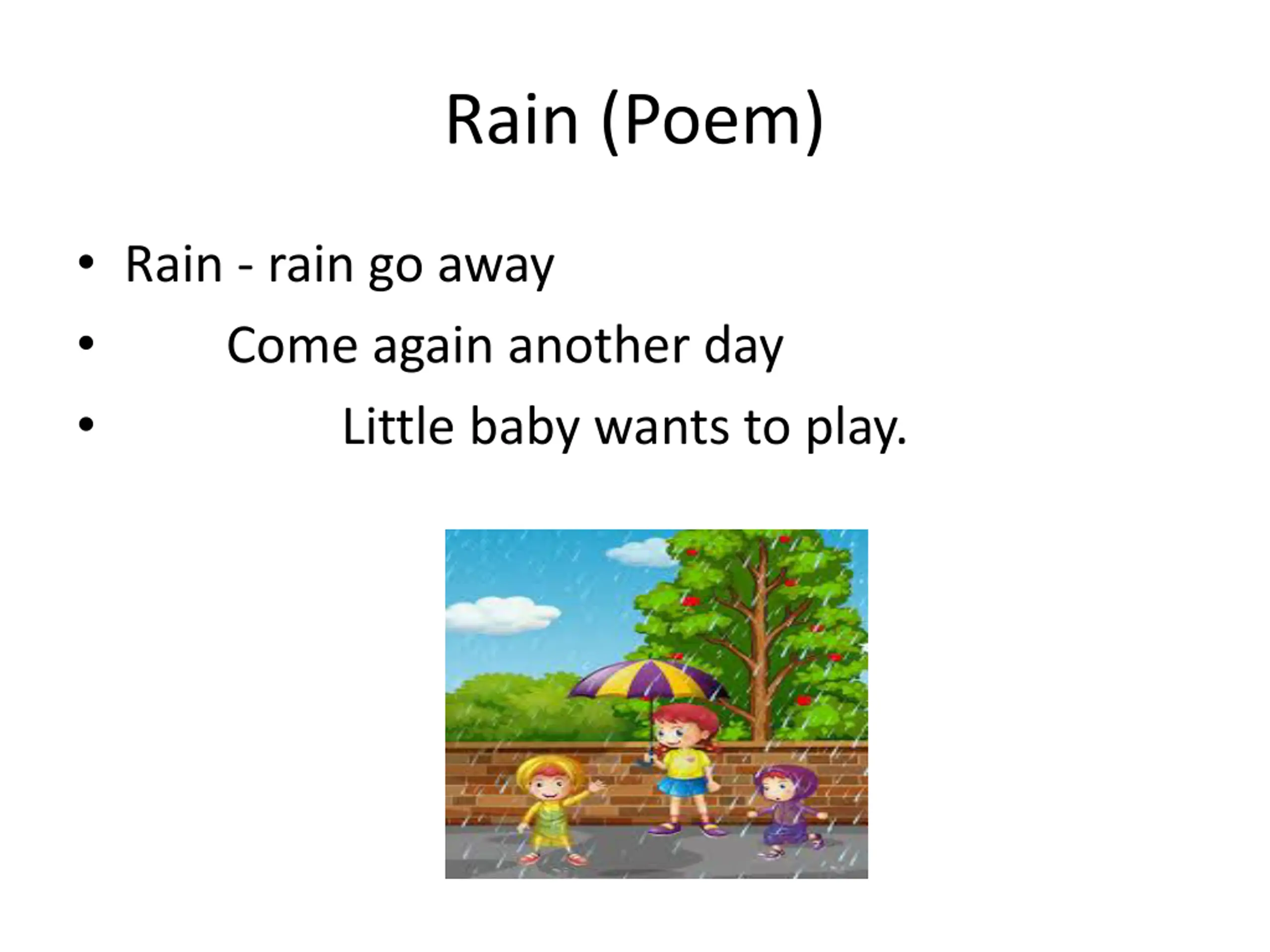 Rain (Poem)

• Rain - rain go away
• Come again another day
• Little baby wants to play.